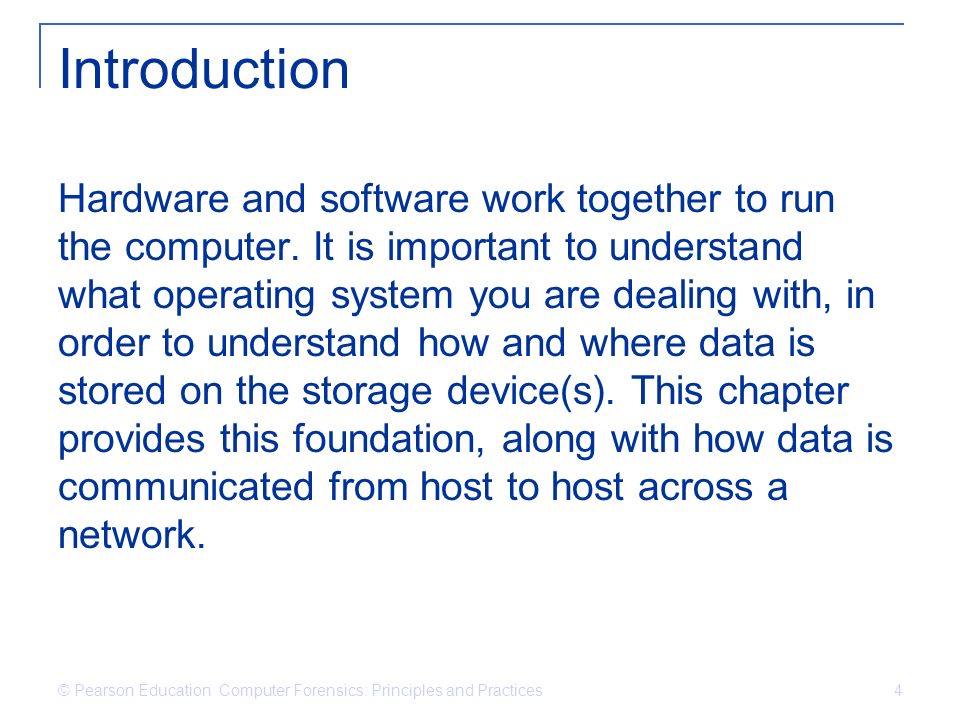 Introduction

Hardware and software work together to run the computer. It is important to understand what operating system you are dealing with, in order to understand how and where data is stored on the storage device(s). This chapter provides this foundation, along with how data is communicated from host to host across a network.

© Pearson Education Computer Forensics: Principles and Practices

4